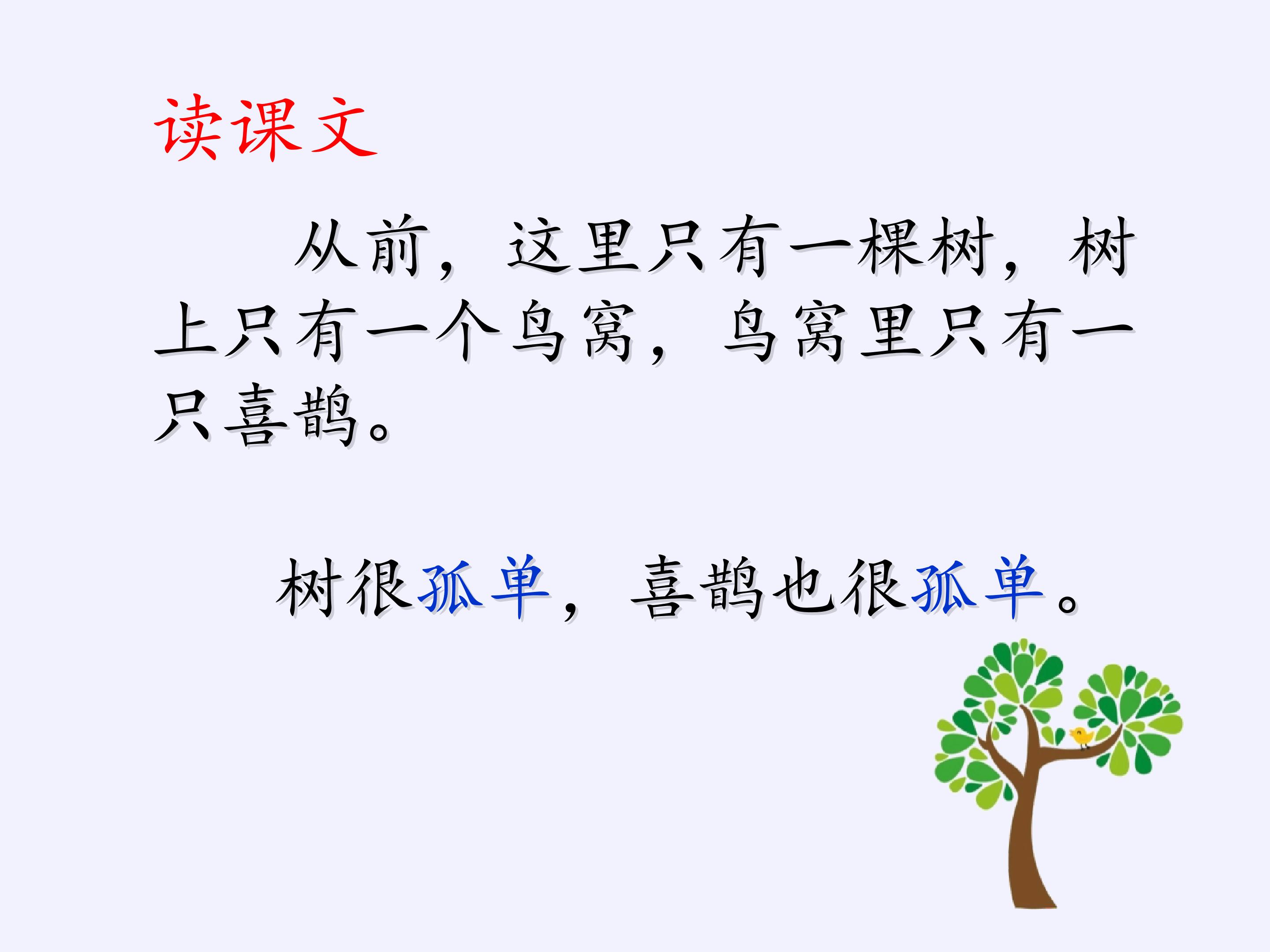 读课文

从前，这里只有一棵树，树上只有一个鸟窝，鸟窝里只有一只喜鹊。

树很孤单，喜鹊也很孤单。